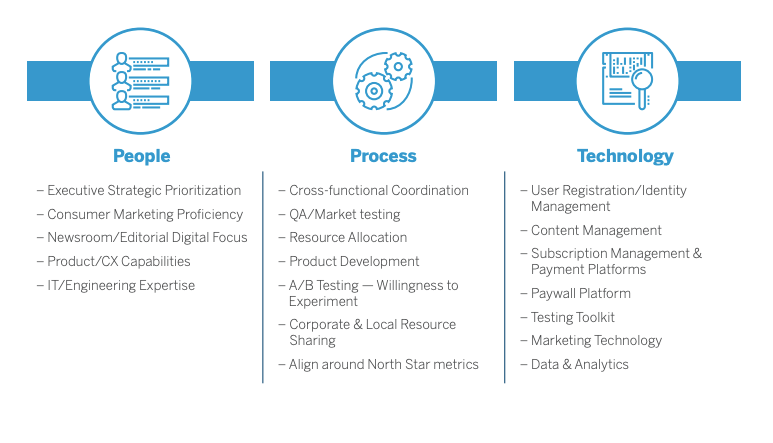 People

– Executive Strategic Prioritization
– Consumer Marketing Proficiency
– Newsroom/Editorial Digital Focus
– Product/CX Capabilities
– IT/Engineering Expertise

Process

– Cross-functional Coordination
– QA/Market testing
– Resource Allocation
– Product Development
– A/B Testing — Willingness to Experiment
– Corporate & Local Resource Sharing
– Align around North Star metrics

Technology

– User Registration/Identity Management
– Content Management
– Subscription Management & Payment Platforms
– Paywall Platform
– Testing Toolkit
– Marketing Technology
– Data & Analytics